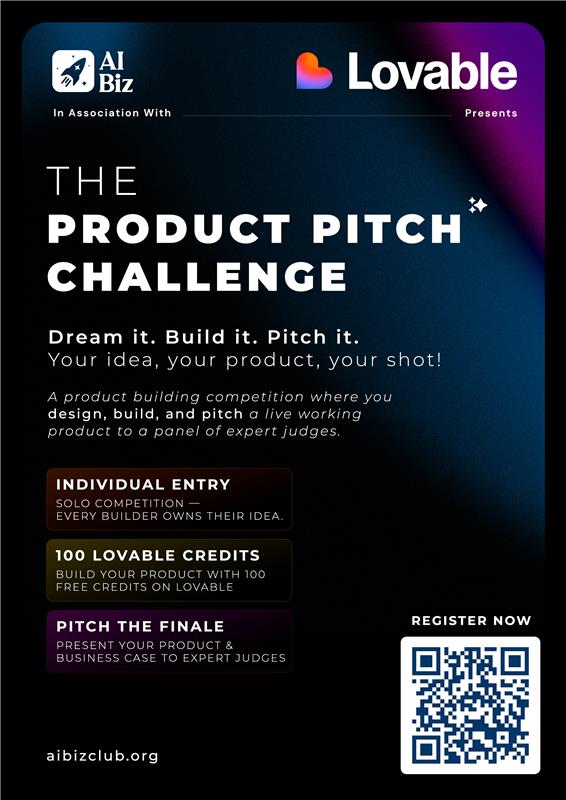 AI Biz

Lovable

In Association With

Presents

THE
PRODUCT PITCH CHALLENGE

Dream it. Build it. Pitch it.
Your idea, your product, your shot!

A product building competition where you design, build, and pitch a live working product to a panel of expert judges.

INDIVIDUAL ENTRY
SOLO COMPETITION — EVERY BUILDER OWNS THEIR IDEA.

100 LOVABLE CREDITS
BUILD YOUR PRODUCT WITH 100 FREE CREDITS ON LOVABLE

PITCH THE FINALE
PRESENT YOUR PRODUCT & BUSINESS CASE TO EXPERT JUDGES

REGISTER NOW

aibizclub.org